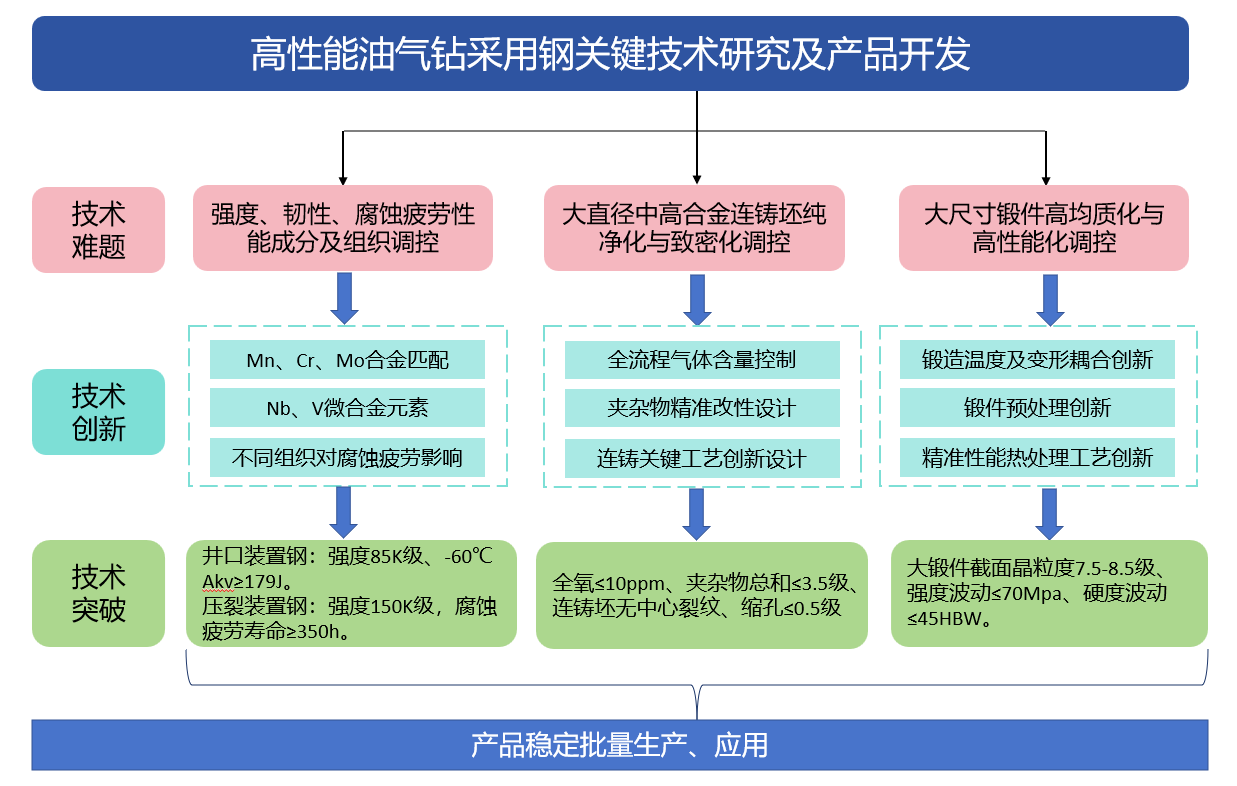 高性能油气钻采用钢关键技术研究及产品开发

技术难题

强度、韧性、腐蚀疲劳性能成分及组织调控

大直径中高合金连铸坯纯净化与致密化调控

大尺寸锻件高均质化与高性能化调控

技术创新

Mn、Cr、Mo合金匹配

Nb、V微合金元素

不同组织对腐蚀疲劳影响

全流程气体含量控制

夹杂物精准改性设计

连铸关键工艺创新设计

锻造温度及变形耦合创新

锻件预处理创新

精准性能热处理工艺创新

技术突破

井口装置钢：强度85K级、-60℃ Akv≥179J。
压裂装置钢：强度150K级，腐蚀疲劳寿命≥350h。

全氧≤10ppm、夹杂物总和≤3.5级、连铸坯无中心裂纹、缩孔≤0.5级

大锻件截面晶粒度7.5-8.5级、强度波动≤70Mpa、硬度波动≤45HBW。

产品稳定批量生产、应用